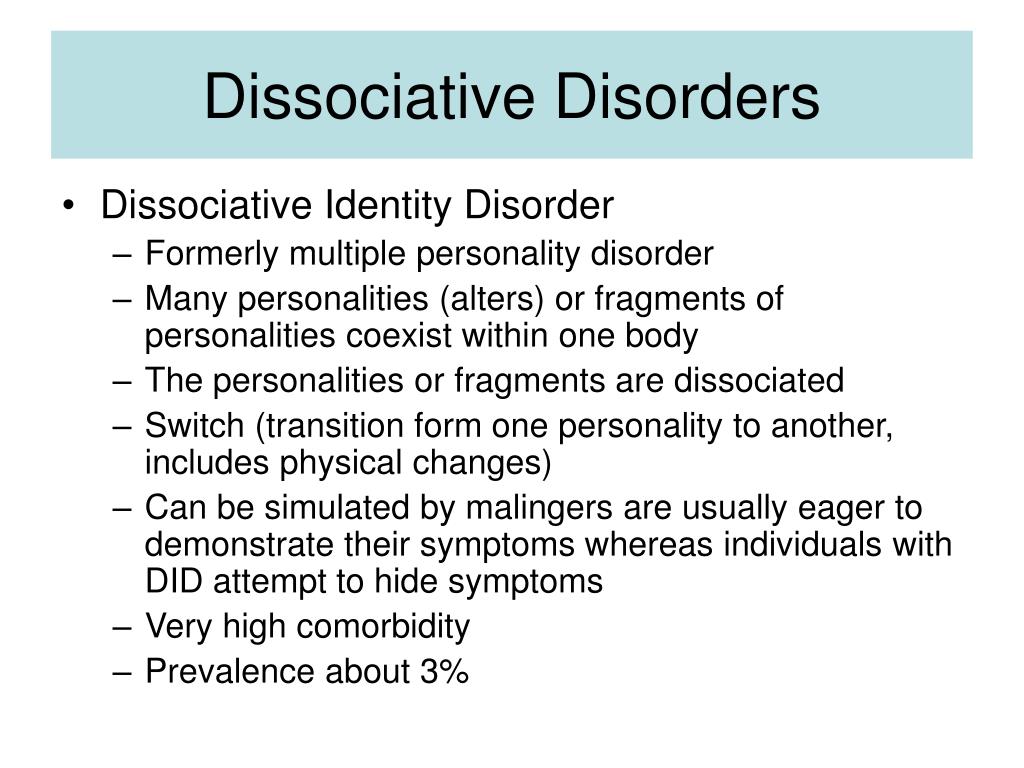 Dissociative Disorders

• Dissociative Identity Disorder
– Formerly multiple personality disorder
– Many personalities (alters) or fragments of personalities coexist within one body
– The personalities or fragments are dissociated
– Switch (transition form one personality to another, includes physical changes)
– Can be simulated by malingers are usually eager to demonstrate their symptoms whereas individuals with DID attempt to hide symptoms
– Very high comorbidity
– Prevalence about 3%